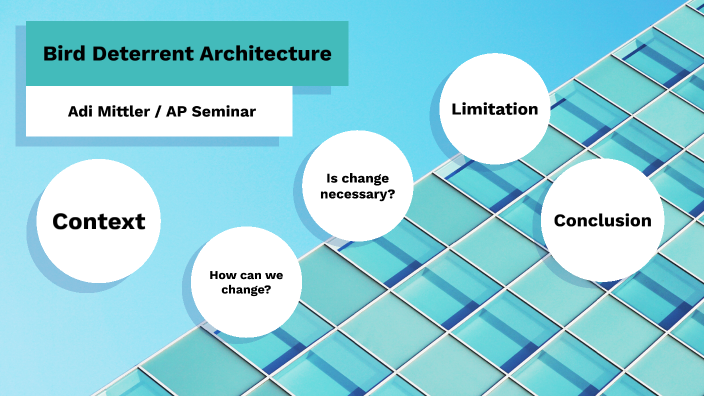 Bird Deterrent Architecture

Adi Mittler / AP Seminar

Context

How can we change?

Is change necessary?

Limitation

Conclusion